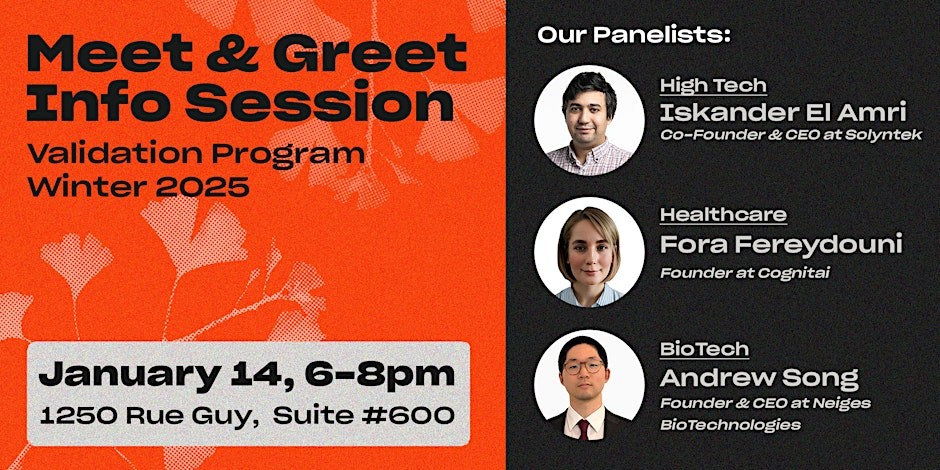 Meet & Greet Info Session

Validation Program Winter 2025

January 14, 6-8pm

1250 Rue Guy, Suite #600

Our Panelists:

High Tech
Iskander El Amri
Co-Founder & CEO at Solyntek

Healthcare
Fora Fereydouni
Founder at Cognitai

BioTech
Andrew Song
Founder & CEO at Neiges BioTechnologies